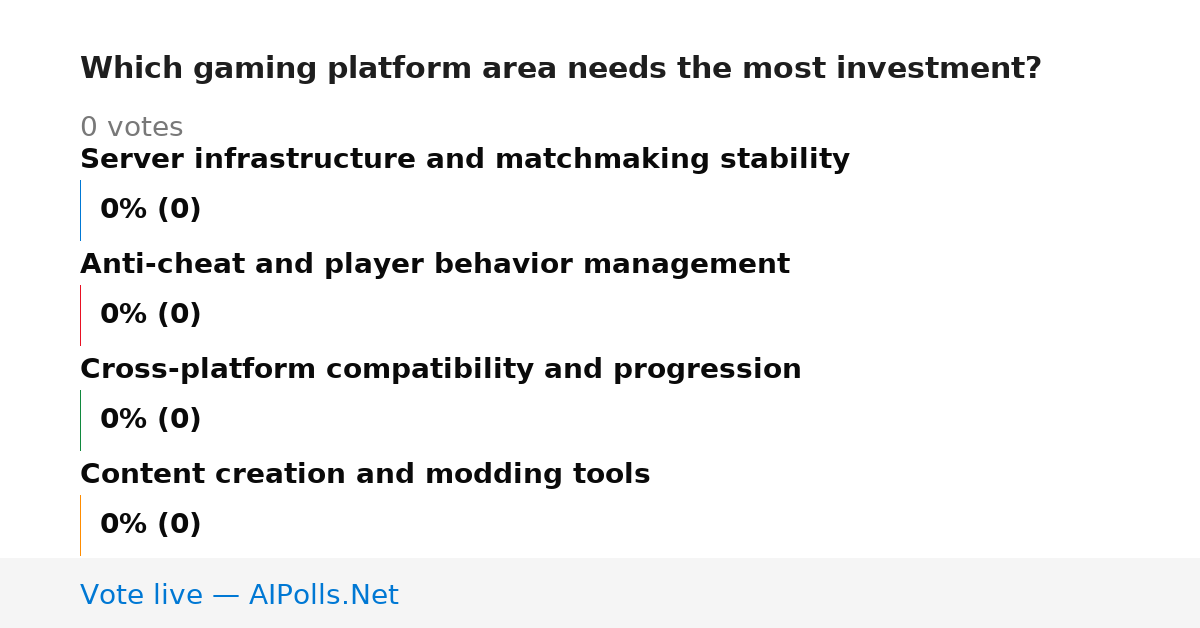 Which gaming platform area needs the most investment?

0 votes

Server infrastructure and matchmaking stability

0% (0)

Anti-cheat and player behavior management

0% (0)

Cross-platform compatibility and progression

0% (0)

Content creation and modding tools

0% (0)

Vote live — AIPolls.Net